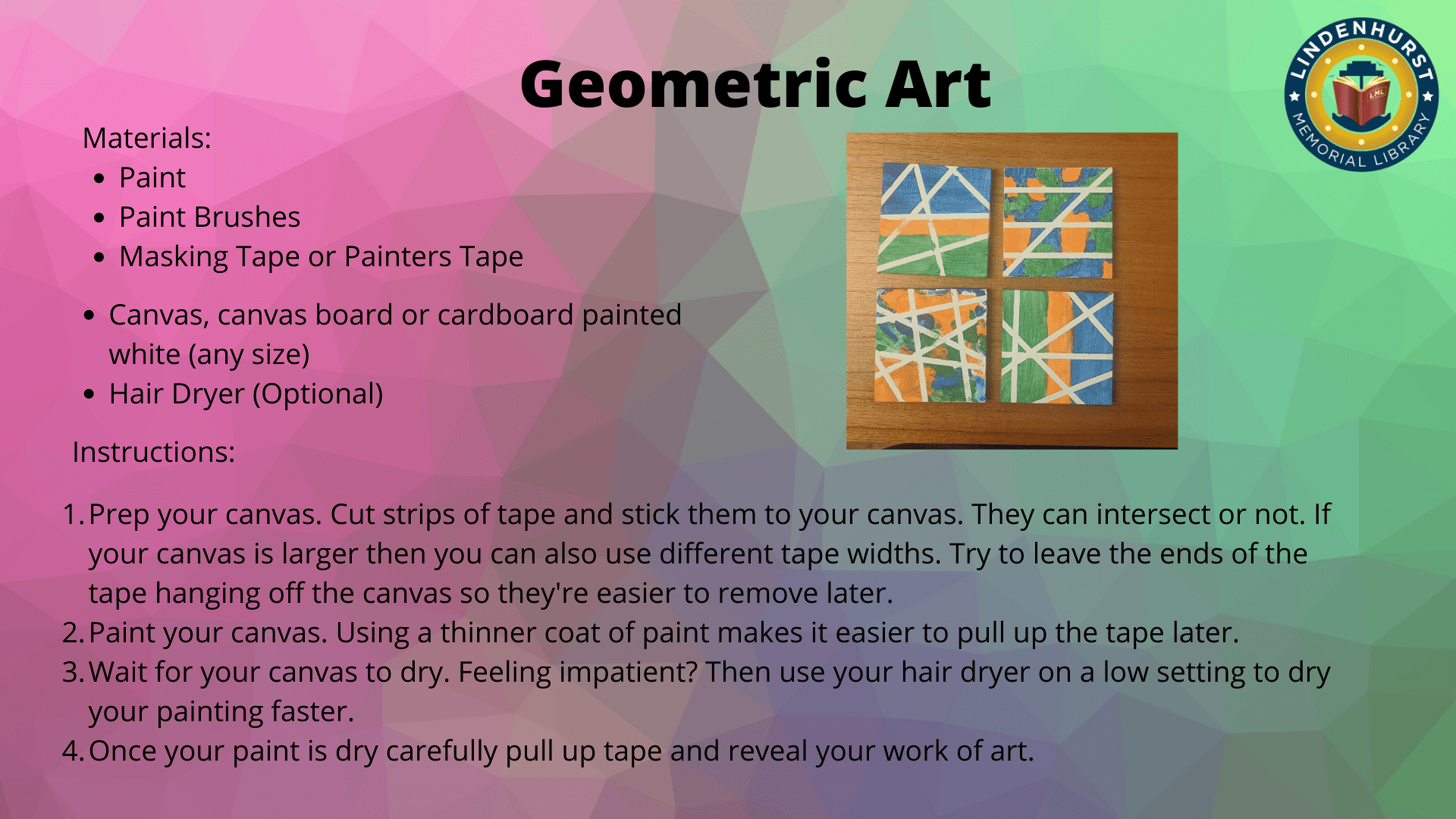 Geometric Art

LINDENHURST MEMORIAL LIBRARY
LML

Materials:
- Paint
- Paint Brushes
- Masking Tape or Painters Tape
- Canvas, canvas board or cardboard painted white (any size)
- Hair Dryer (Optional)

Instructions:

1. Prep your canvas. Cut strips of tape and stick them to your canvas. They can intersect or not. If your canvas is larger then you can also use different tape widths. Try to leave the ends of the tape hanging off the canvas so they're easier to remove later.
2. Paint your canvas. Using a thinner coat of paint makes it easier to pull up the tape later.
3. Wait for your canvas to dry. Feeling impatient? Then use your hair dryer on a low setting to dry your painting faster.
4. Once your paint is dry carefully pull up tape and reveal your work of art.